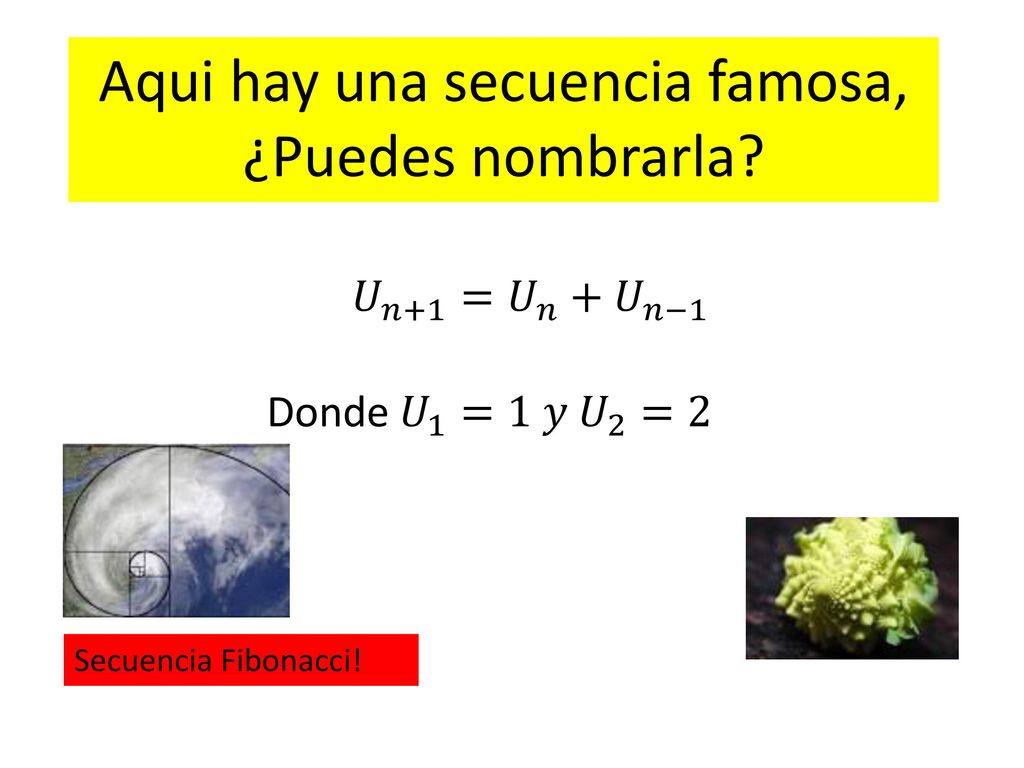 Aqui hay una secuencia famosa, ¿Puedes nombrarla?

$U_{n+1} = U_n + U_{n-1}$

Donde $U_1 = 1$ $y$ $U_2 = 2$

Secuencia Fibonacci!